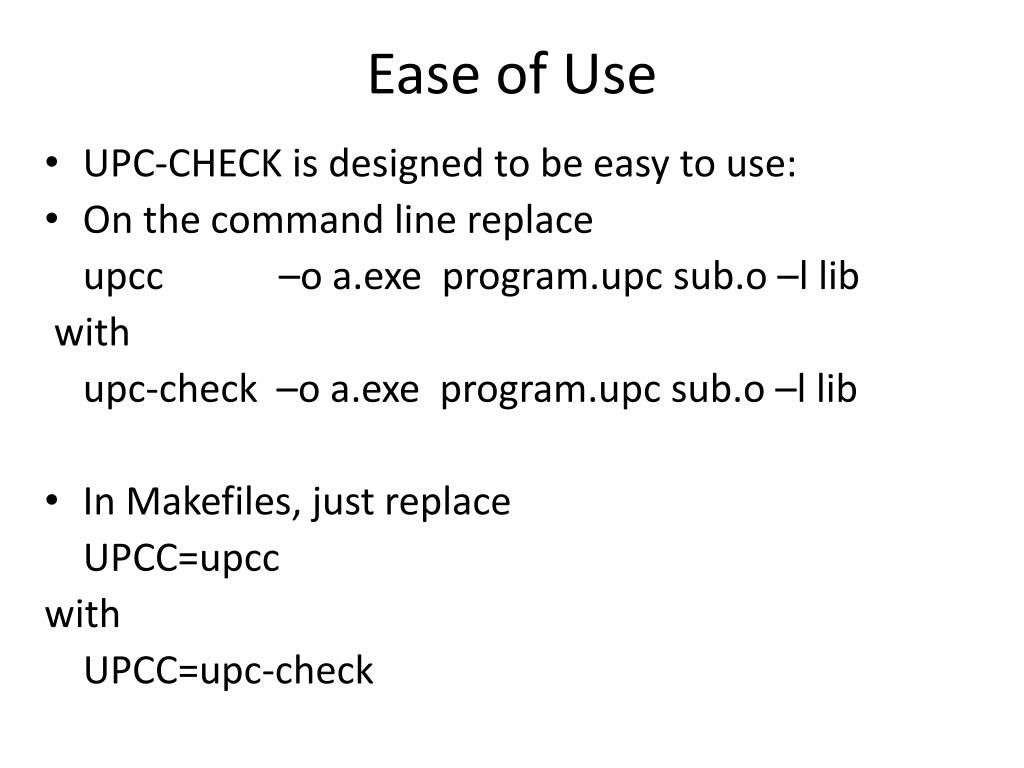 Ease of Use

• UPC-CHECK is designed to be easy to use:
• On the command line replace
upcc –o a.exe program.upc sub.o –l lib
with
upc-check –o a.exe program.upc sub.o –l lib

• In Makefiles, just replace
UPCC=upcc
with
UPCC=upc-check